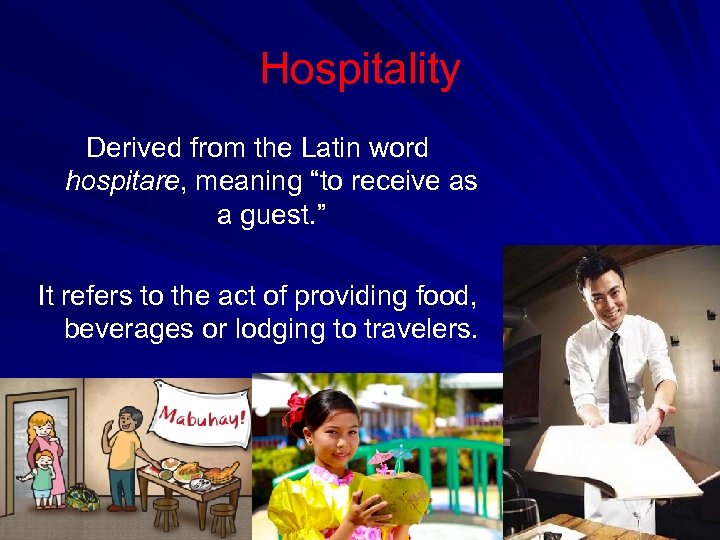 Hospitality

Derived from the Latin word hospitare, meaning “to receive as a guest.”

It refers to the act of providing food, beverages or lodging to travelers.

Mabuhay!